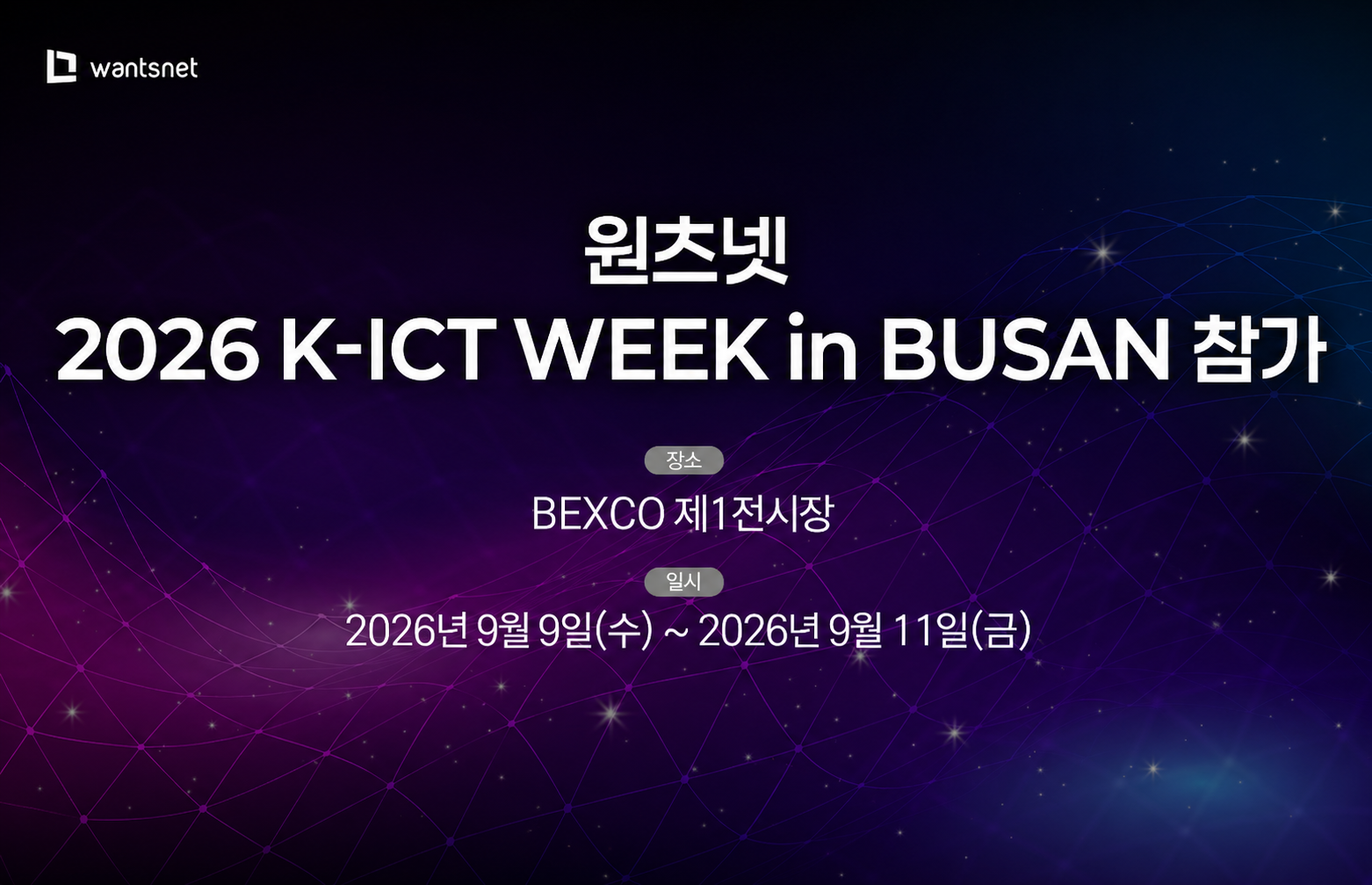 wantsnet

원츠넷
2026 K-ICT WEEK in BUSAN 참가

장소
BEXCO 제1전시장

일시
2026년 9월 9일(수) ~ 2026년 9월 11일(금)